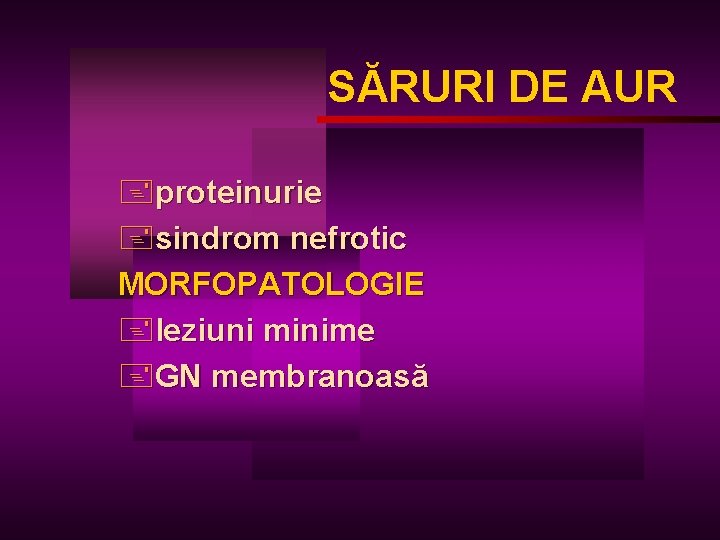 SĂRURI DE AUR

proteinurie
sindrom nefrotic
MORFOPATOLOGIE
leziuni minime
GN membranoasă